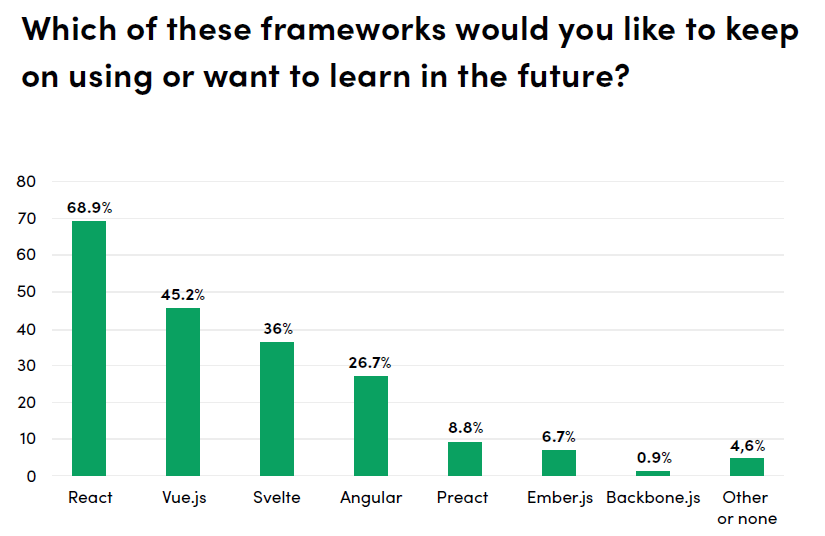 Which of these frameworks would you like to keep on using or want to learn in the future?

80
70
60
50
40
30
20
10
0

68.9%
45.2%
36%
26.7%
8.8%
6.7%
0.9%
4,6%

React
Vue.js
Svelte
Angular
Preact
Ember.js
Backbone.js
Other or none